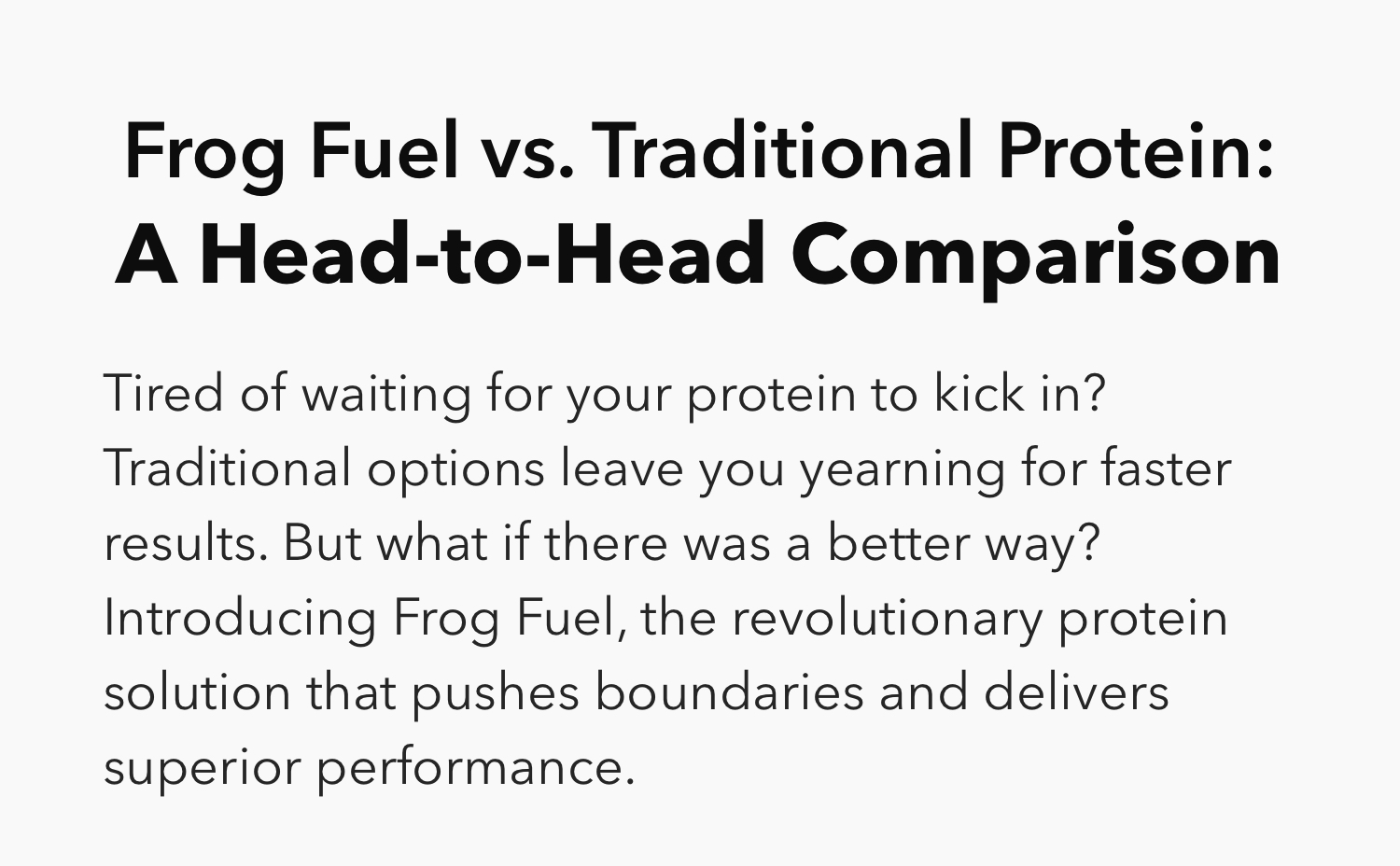 Frog Fuel vs. Traditional Protein:
A Head-to-Head Comparison

Tired of waiting for your protein to kick in? Traditional options leave you yearning for faster results. But what if there was a better way? Introducing Frog Fuel, the revolutionary protein solution that pushes boundaries and delivers superior performance.